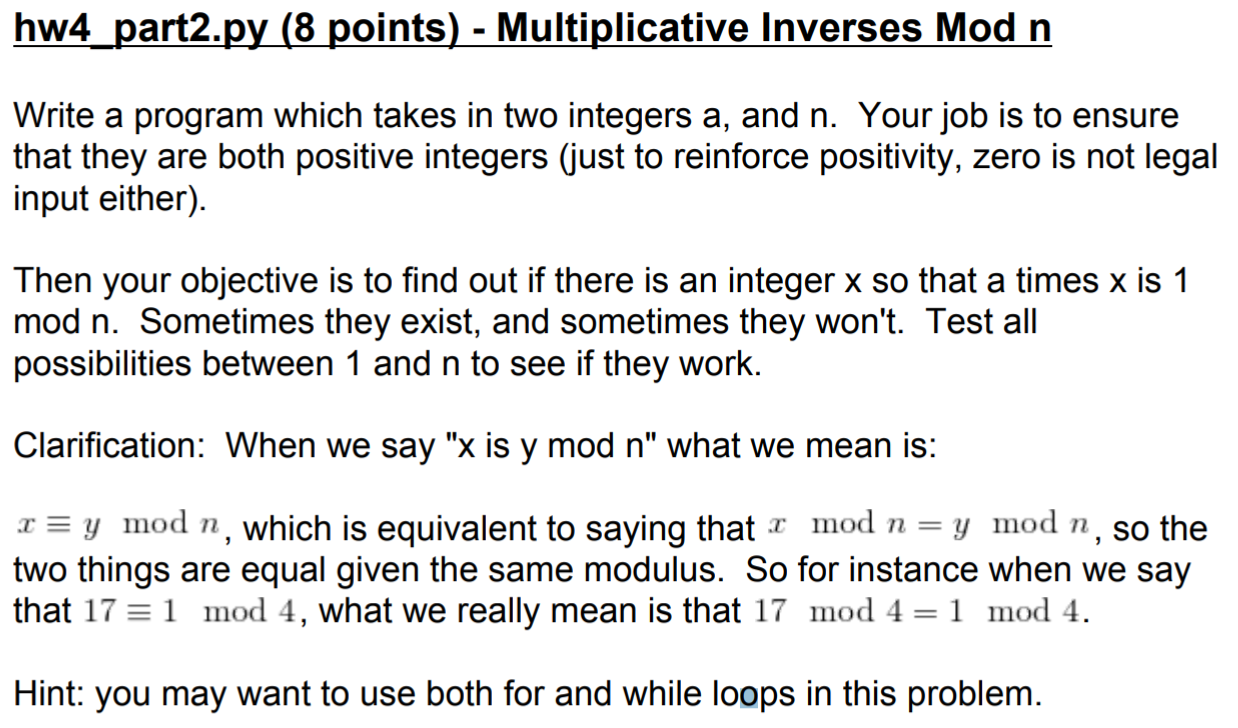 hw4_part2.py (8 points) - Multiplicative Inverses Mod n

Write a program which takes in two integers a, and n. Your job is to ensure that they are both positive integers (just to reinforce positivity, zero is not legal input either).

Then your objective is to find out if there is an integer x so that a times x is 1 mod n. Sometimes they exist, and sometimes they won't. Test all possibilities between 1 and n to see if they work.

Clarification: When we say "x is y mod n" what we mean is:

$x \equiv y \mod n$, which is equivalent to saying that $x \mod n = y \mod n$, so the two things are equal given the same modulus. So for instance when we say that $17 \equiv 1 \mod 4$, what we really mean is that $17 \mod 4 = 1 \mod 4$.

Hint: you may want to use both for and while loops in this problem.